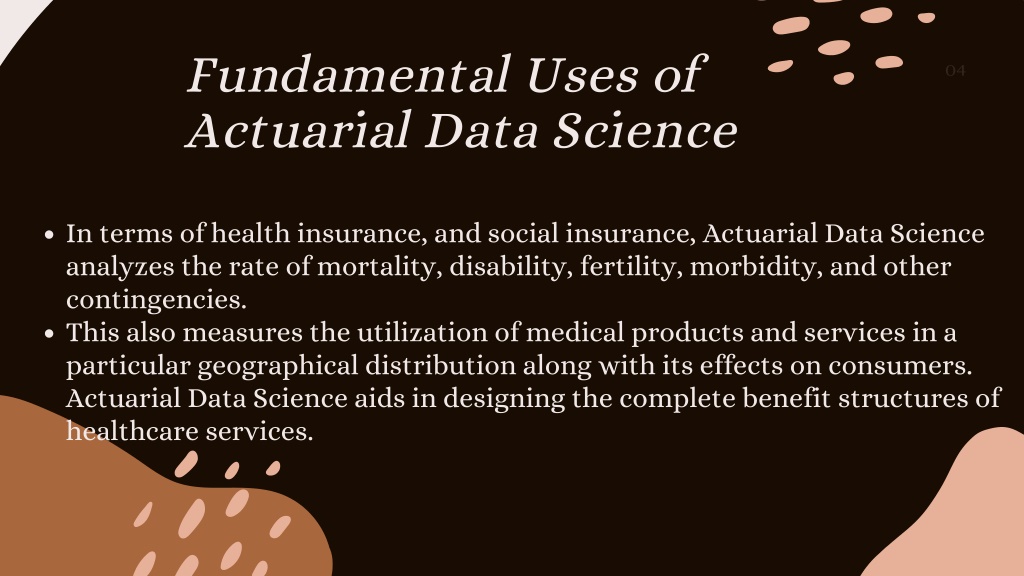 Fundamental Uses of Actuarial Data Science

04

- In terms of health insurance, and social insurance, Actuarial Data Science analyzes the rate of mortality, disability, fertility, morbidity, and other contingencies.
- This also measures the utilization of medical products and services in a particular geographical distribution along with its effects on consumers. Actuarial Data Science aids in designing the complete benefit structures of healthcare services.